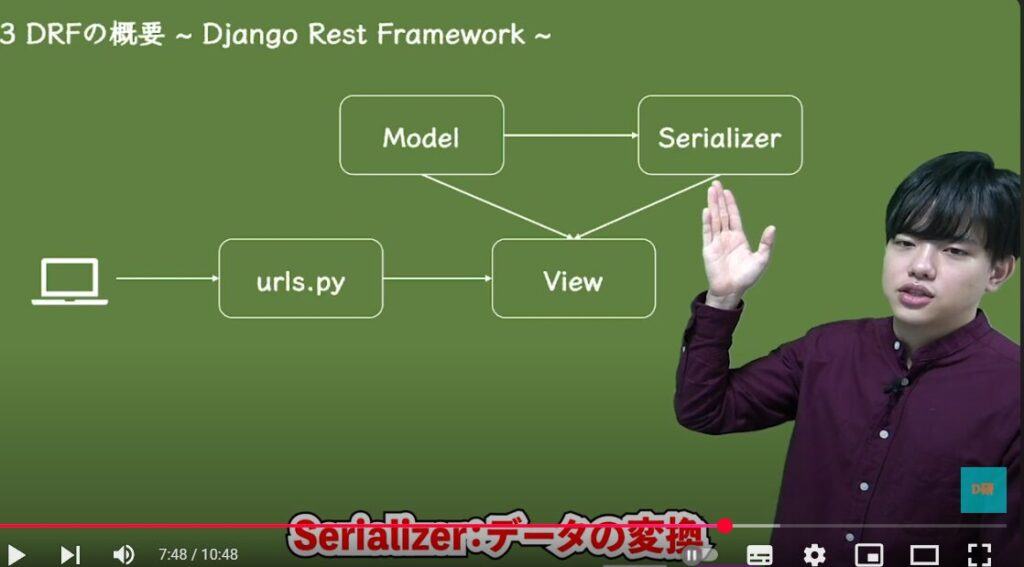 3 DRFの概要 ~ Django Rest Framework ~

Model

Serializer

urls.py

View

D研

Serializer:データの変換

7:48 / 10:48